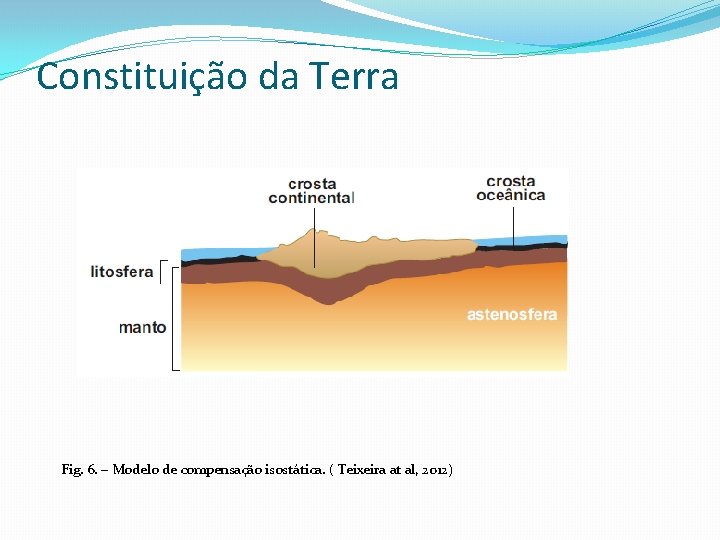 Constituição da Terra

crosta continental

crosta oceânica

litosfera

manto

astenosfera

Fig. 6. – Modelo de compensação isostática. ( Teixeira at al, 2012)